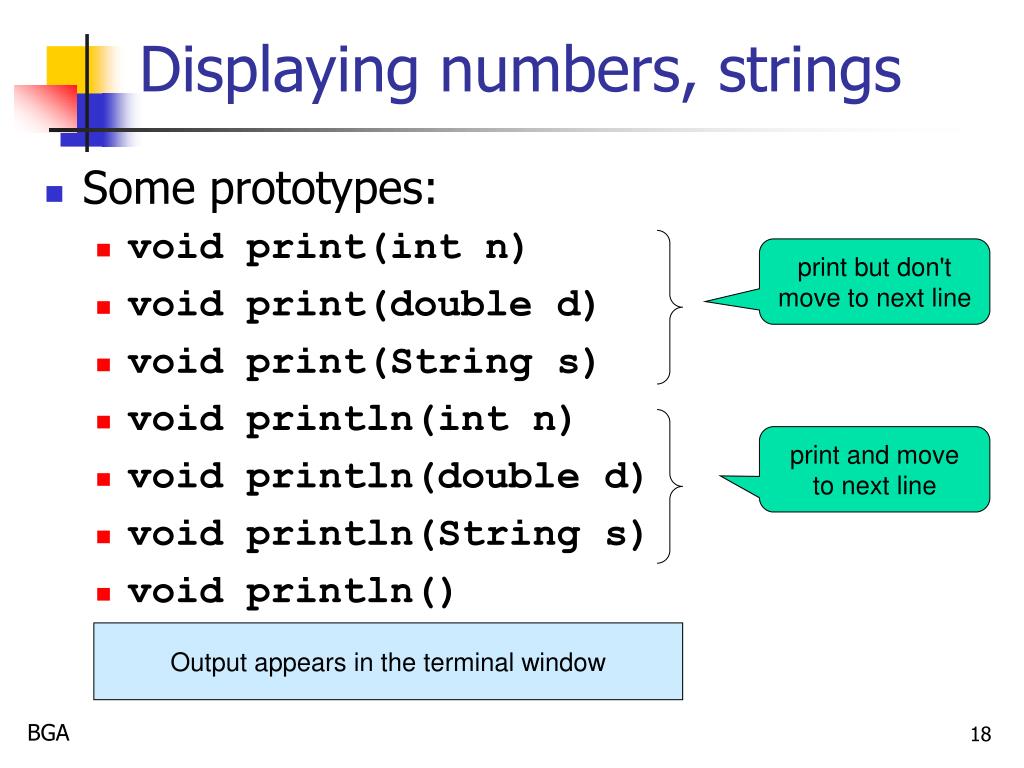 Displaying numbers, strings

Some prototypes:

void print(int n)
void print(double d)
void print(String s)
void println(int n)
void println(double d)
void println(String s)
void println()

print but don't move to next line

print and move to next line

Output appears in the terminal window

BGA

18